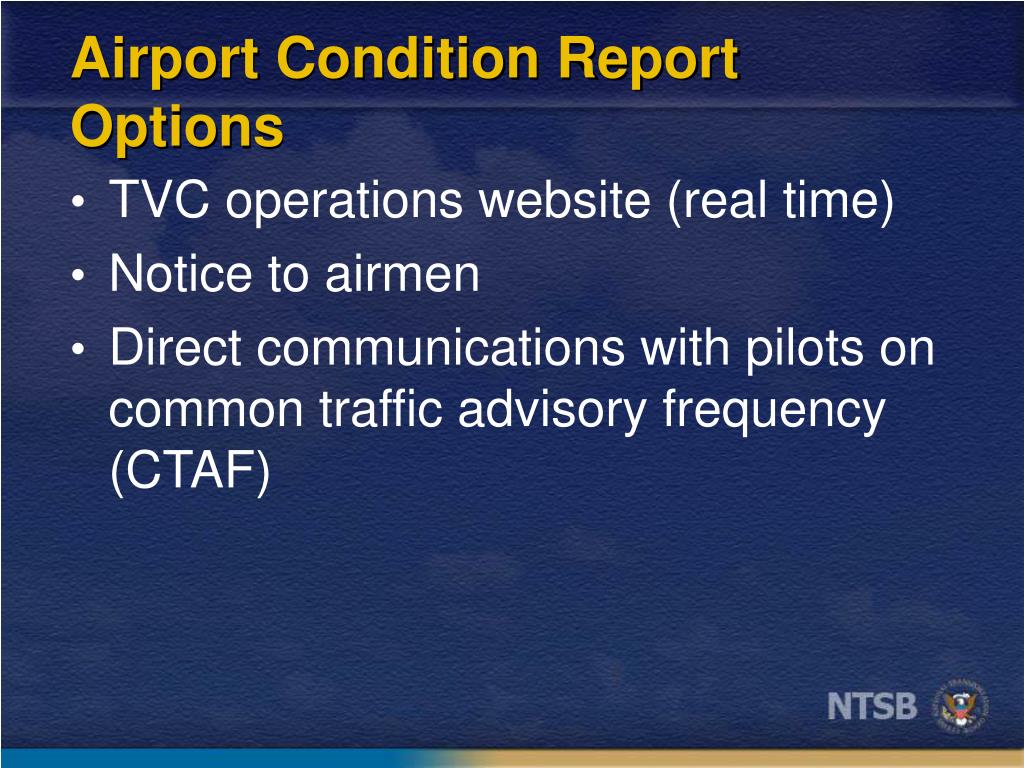 Airport Condition Report Options

• TVC operations website (real time)
• Notice to airmen
• Direct communications with pilots on common traffic advisory frequency (CTAF)

NTSB